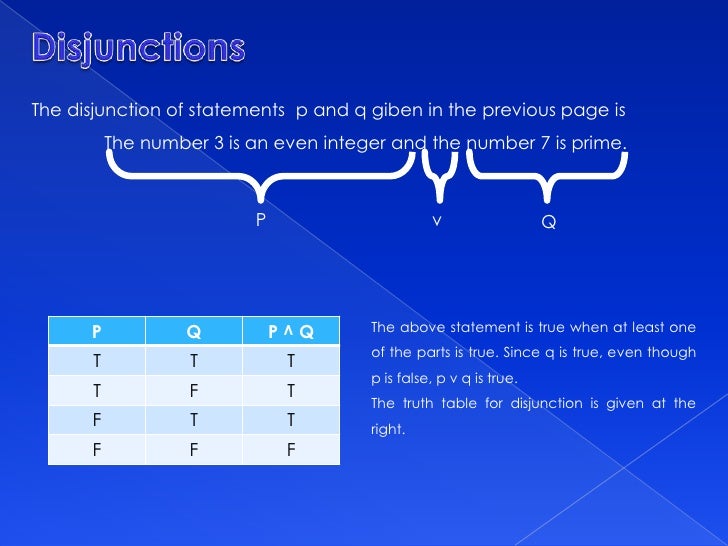 Disjunctions

The disjunction of statements p and q giben in the previous page is

The number 3 is an even integer and the number 7 is prime.

P v Q

| P | Q | P ^ Q |
|---|---|---|
| T | T | T |
| T | F | T |
| F | T | T |
| F | F | F |

The above statement is true when at least one of the parts is true. Since q is true, even though p is false, p v q is true.

The truth table for disjunction is given at the right.